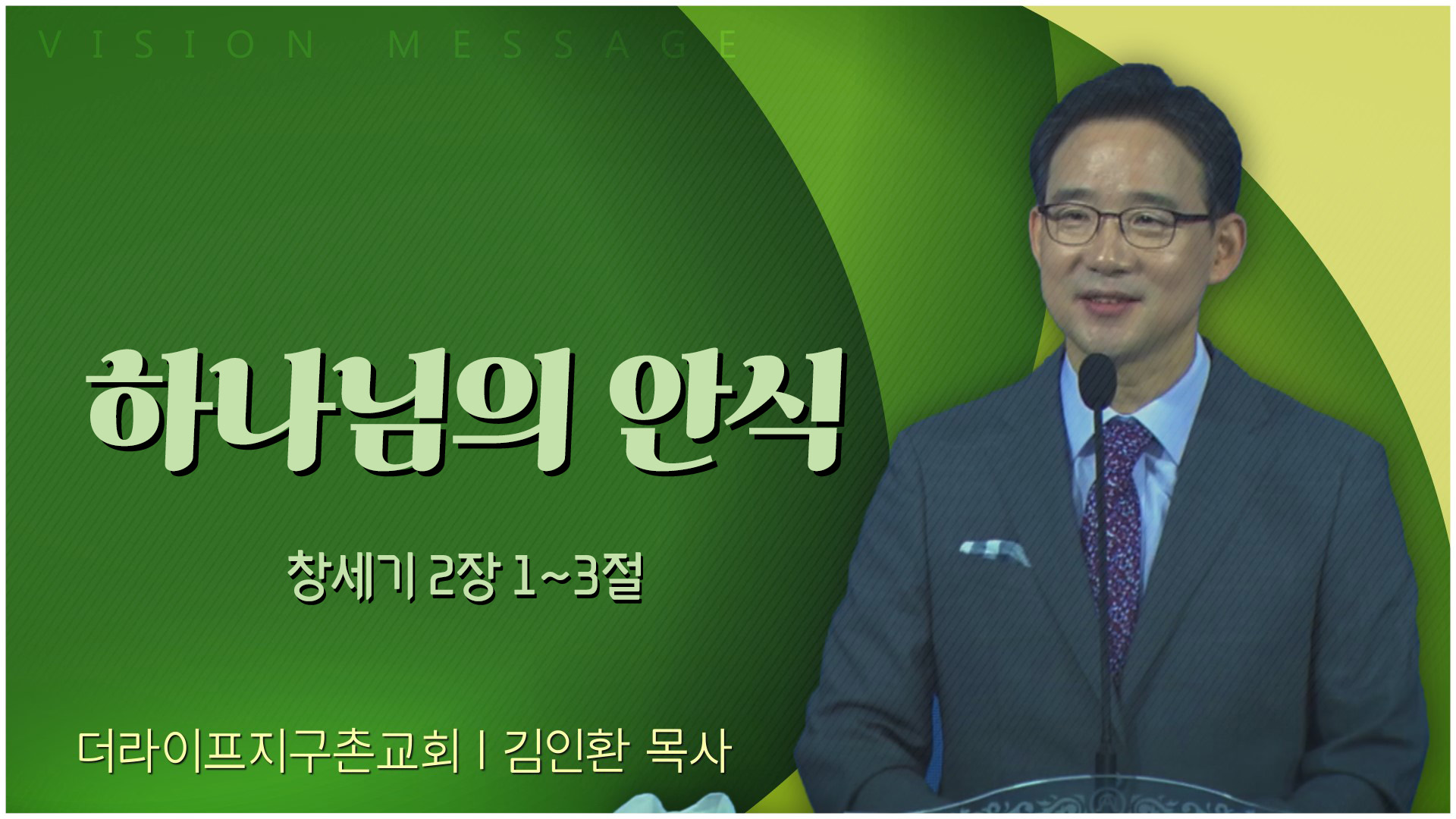 VISION MESSAGE

하나님의 안식

창세기 2장 1~3절

더라이프지구촌교회 | 김인환 목사